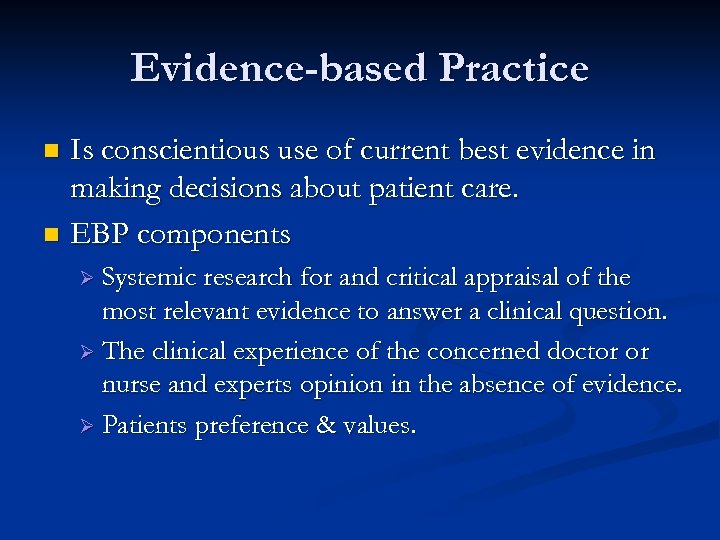 Evidence-based Practice

Is conscientious use of current best evidence in making decisions about patient care.

EBP components

Systemic research for and critical appraisal of the most relevant evidence to answer a clinical question.

The clinical experience of the concerned doctor or nurse and experts opinion in the absence of evidence.

Patients preference & values.